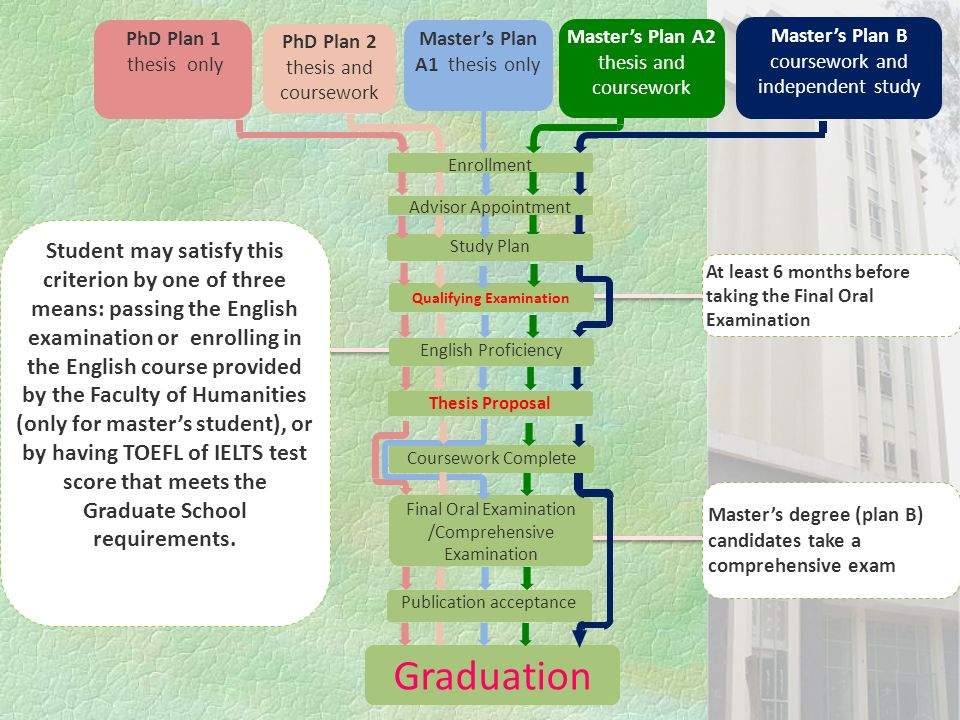 PhD Plan 1
thesis only

PhD Plan 2
thesis and coursework

Master's Plan A1 thesis only

Master's Plan A2
thesis and coursework

Master's Plan B
coursework and independent study

Enrollment

Advisor Appointment

Study Plan

Qualifying Examination

English Proficiency

Thesis Proposal

Coursework Complete

Final Oral Examination /Comprehensive Examination

Publication acceptance

Graduation

Student may satisfy this criterion by one of three means: passing the English examination or enrolling in the English course provided by the Faculty of Humanities (only for master's student), or by having TOEFL of IELTS test score that meets the Graduate School requirements.

At least 6 months before taking the Final Oral Examination

Master's degree (plan B) candidates take a comprehensive exam